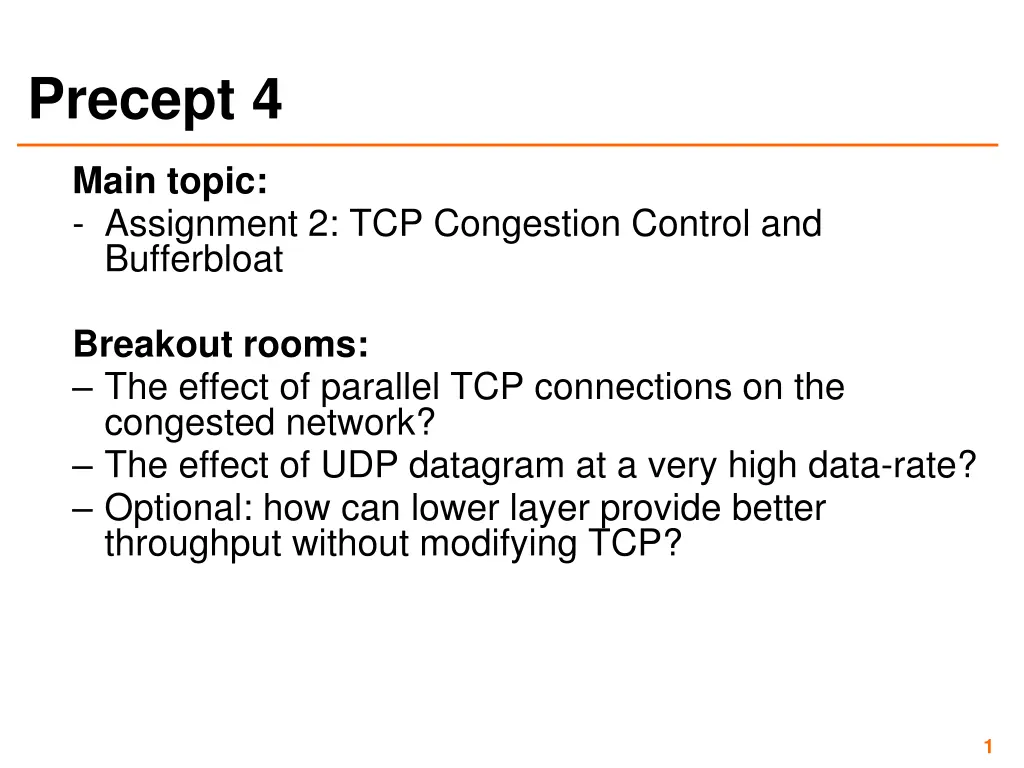 Precept 4

Main topic:
- Assignment 2: TCP Congestion Control and Bufferbloat

Breakout rooms:
– The effect of parallel TCP connections on the congested network?
– The effect of UDP datagram at a very high data-rate?
– Optional: how can lower layer provide better throughput without modifying TCP?

1